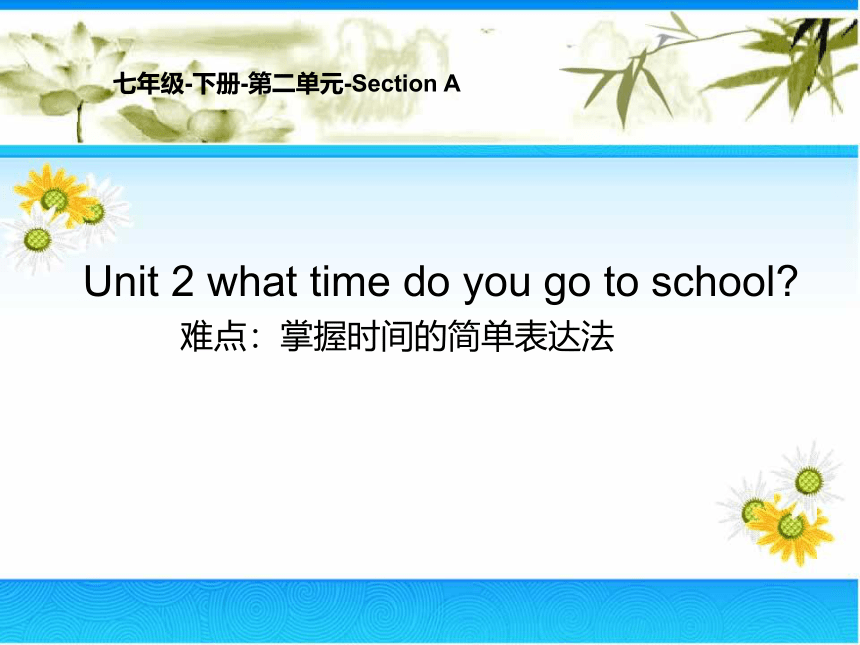 七年级-下册-第二单元-Section A

Unit 2 what time do you go to school?

难点：掌握时间的简单表达法